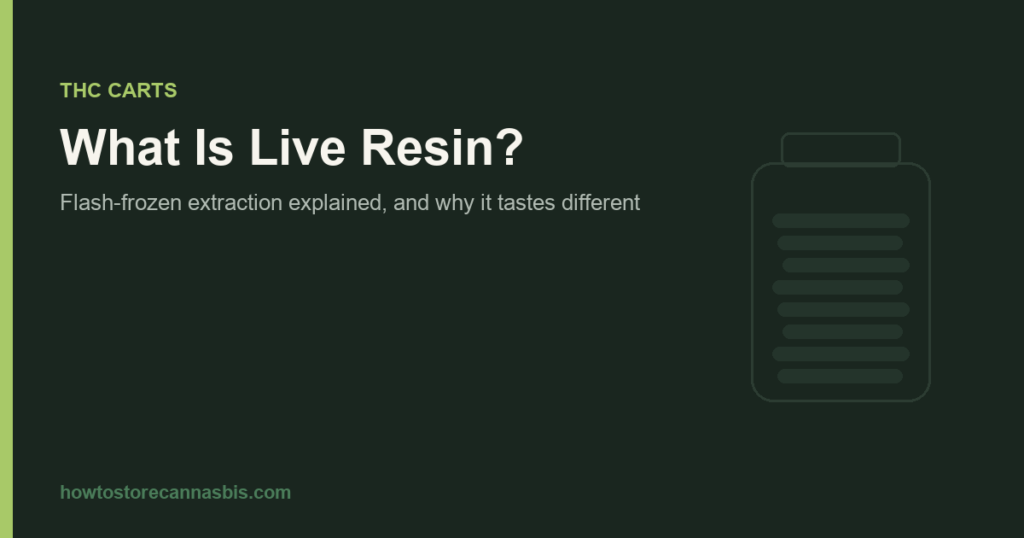 THC CARTS

What Is Live Resin?

Flash-frozen extraction explained, and why it tastes different

howtostorecannasbis.com